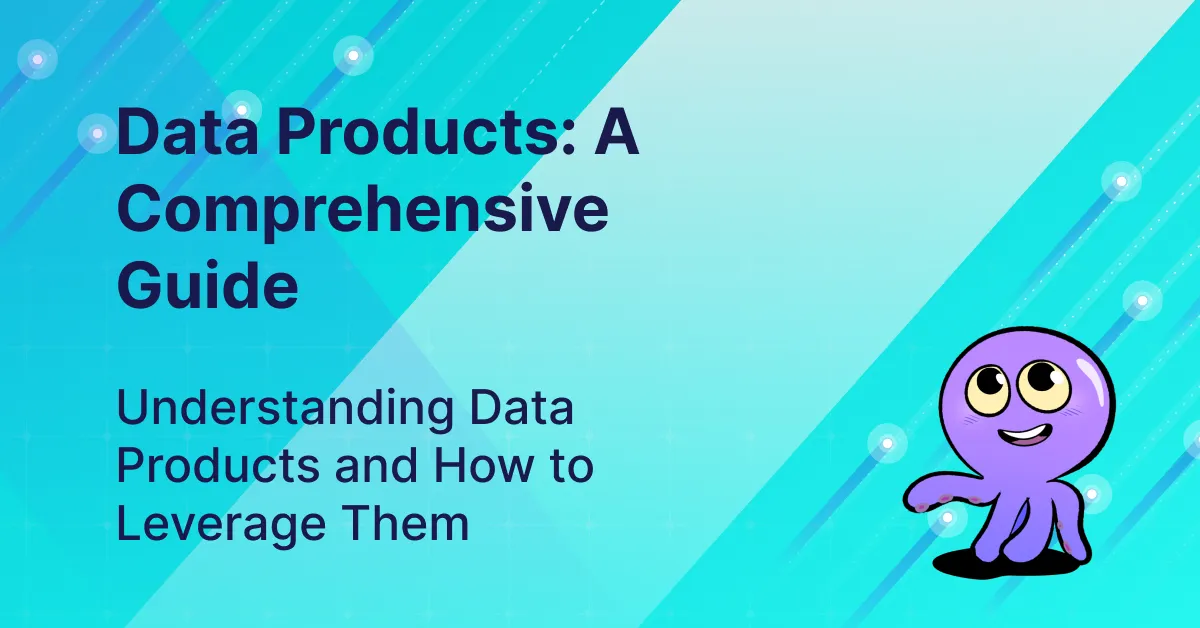 Data Products: A Comprehensive Guide

Understanding Data Products and How to Leverage Them